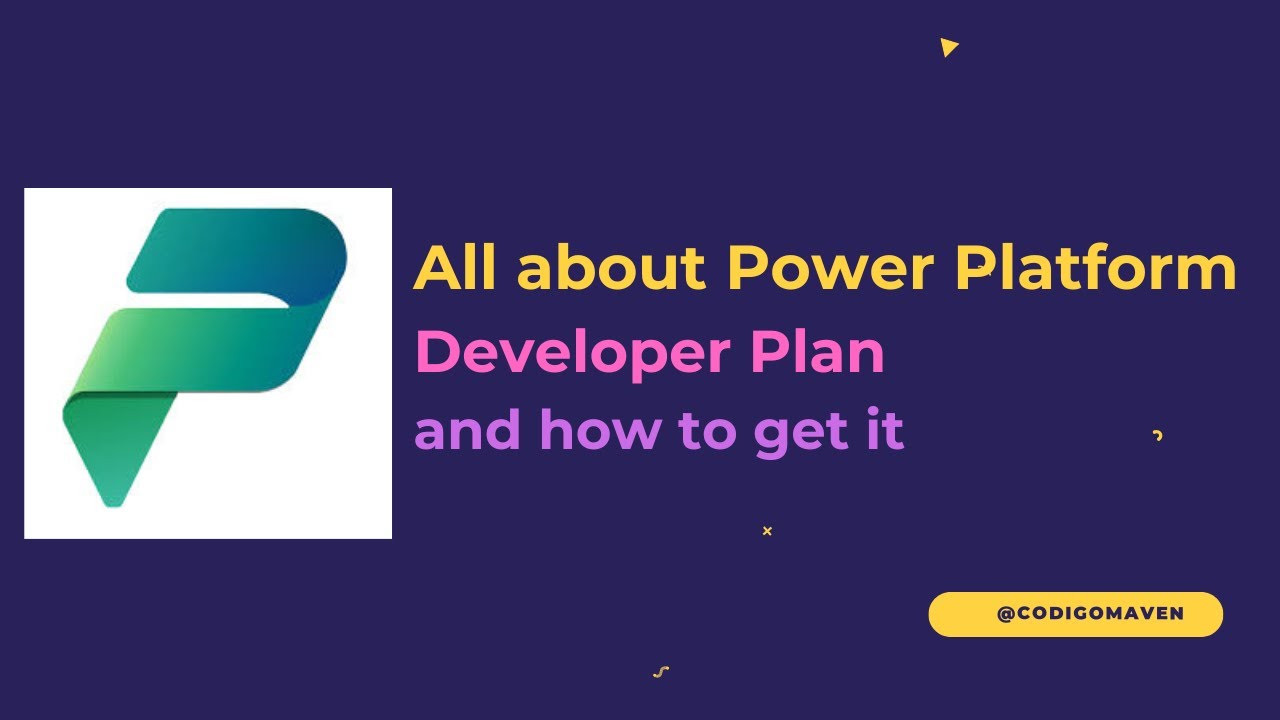 All about Power Platform
Developer Plan
and how to get it

@CODIGOMAVEN